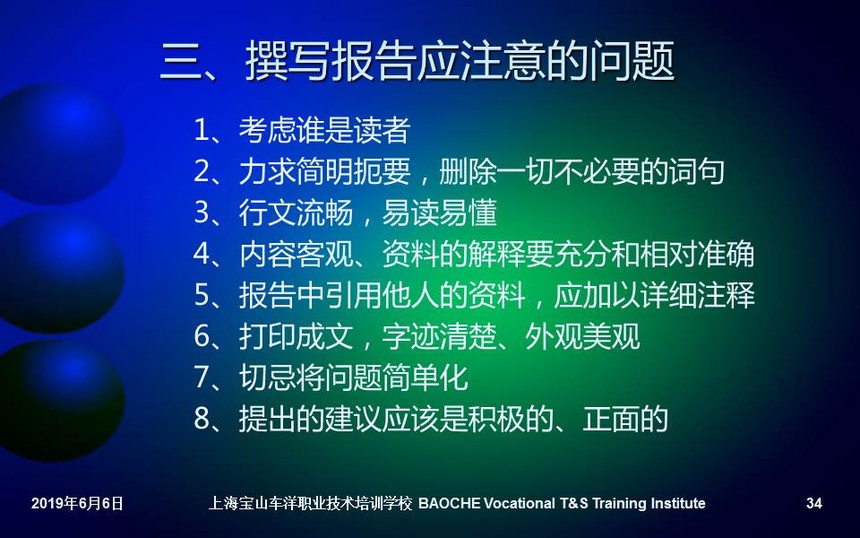 三、撰写报告应注意的问题

1、考虑谁是读者
2、力求简明扼要，删除一切不必要的词句
3、行文流畅，易读易懂
4、内容客观、资料的解释要充分和相对准确
5、报告中引用他人的资料，应加以详细注释
6、打印成文，字迹清楚、外观美观
7、切忌将问题简单化
8、提出的建议应该是积极的、正面的

2019年6月6日　上海宝山车洋职业技术培训学校 BAOCHE Vocational T&S Training Institute　34